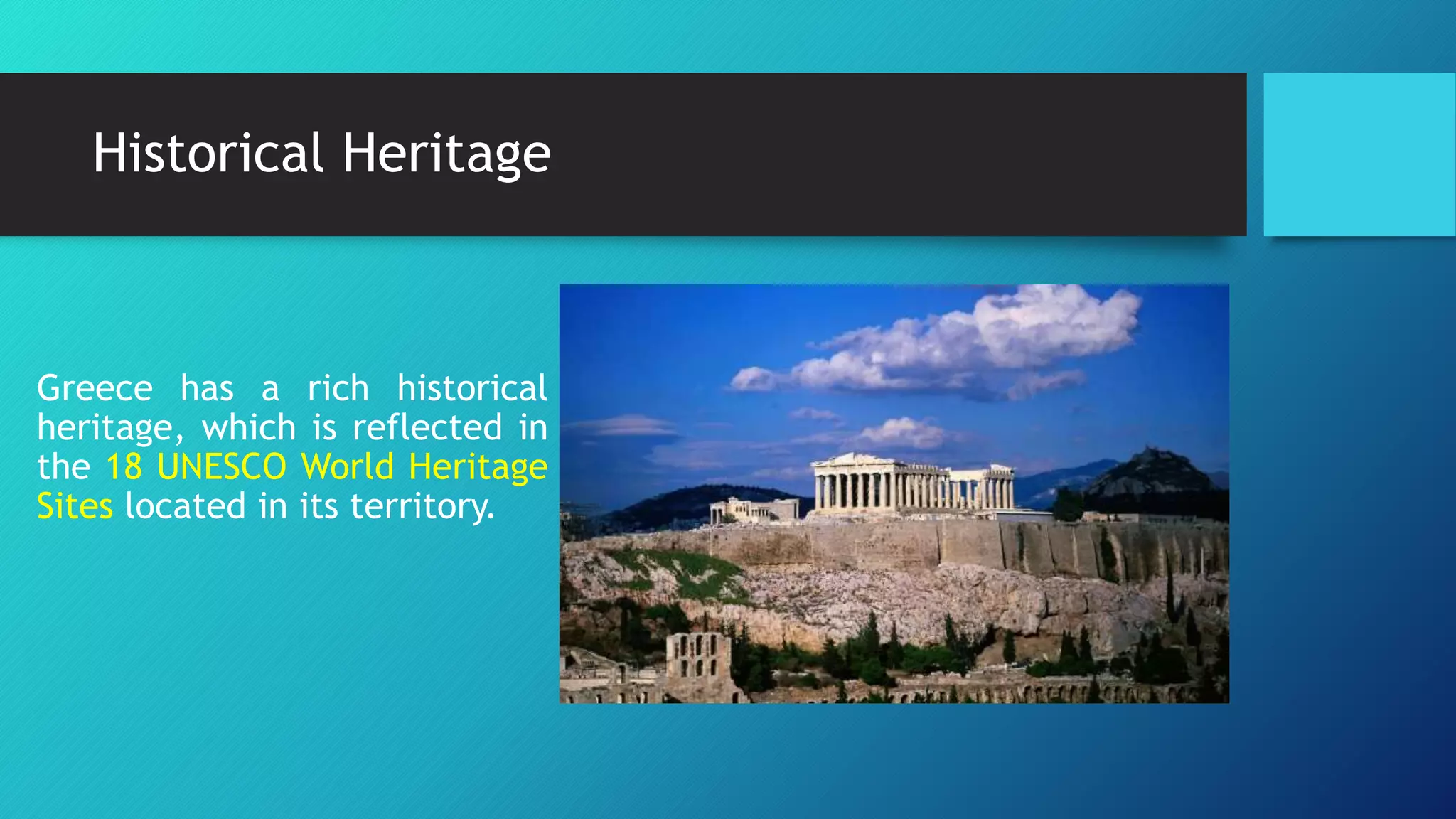 Historical Heritage

Greece has a rich historical heritage, which is reflected in the 18 UNESCO World Heritage Sites located in its territory.